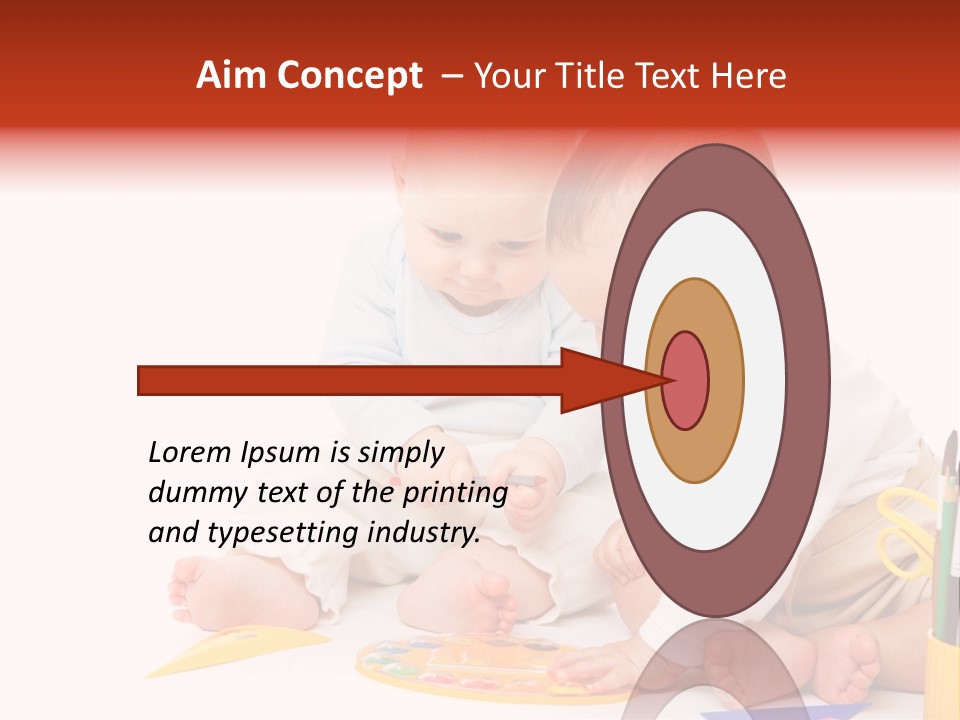 Aim Concept – Your Title Text Here

Lorem Ipsum is simply dummy text of the printing and typesetting industry.